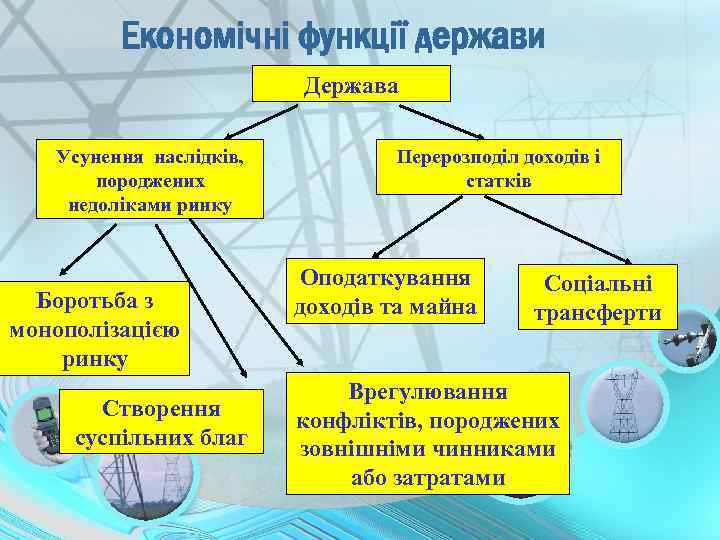 Економічні функції держави

Держава

Усунення наслідків, породжених недоліками ринку

Перерозподіл доходів і статків

Боротьба з монополізацією ринку

Створення суспільних благ

Врегулювання конфліктів, породжених зовнішніми чинниками або затратами

Оподаткування доходів та майна

Соціальні трансферти